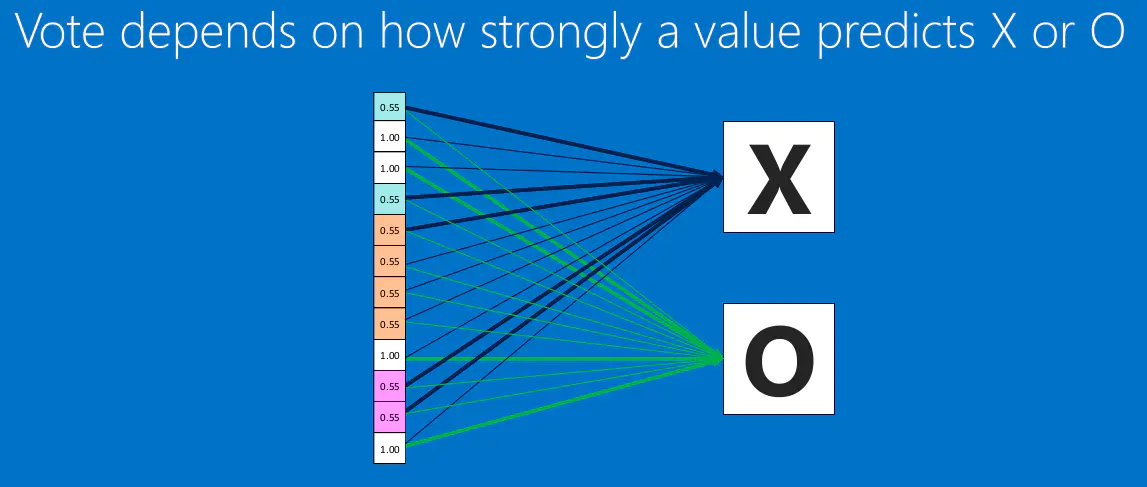 Vote depends on how strongly a value predicts X or O

0.55
1.00
1.00
0.55
0.55
0.55
0.55
0.55
1.00
0.55
0.55
1.00

X

O